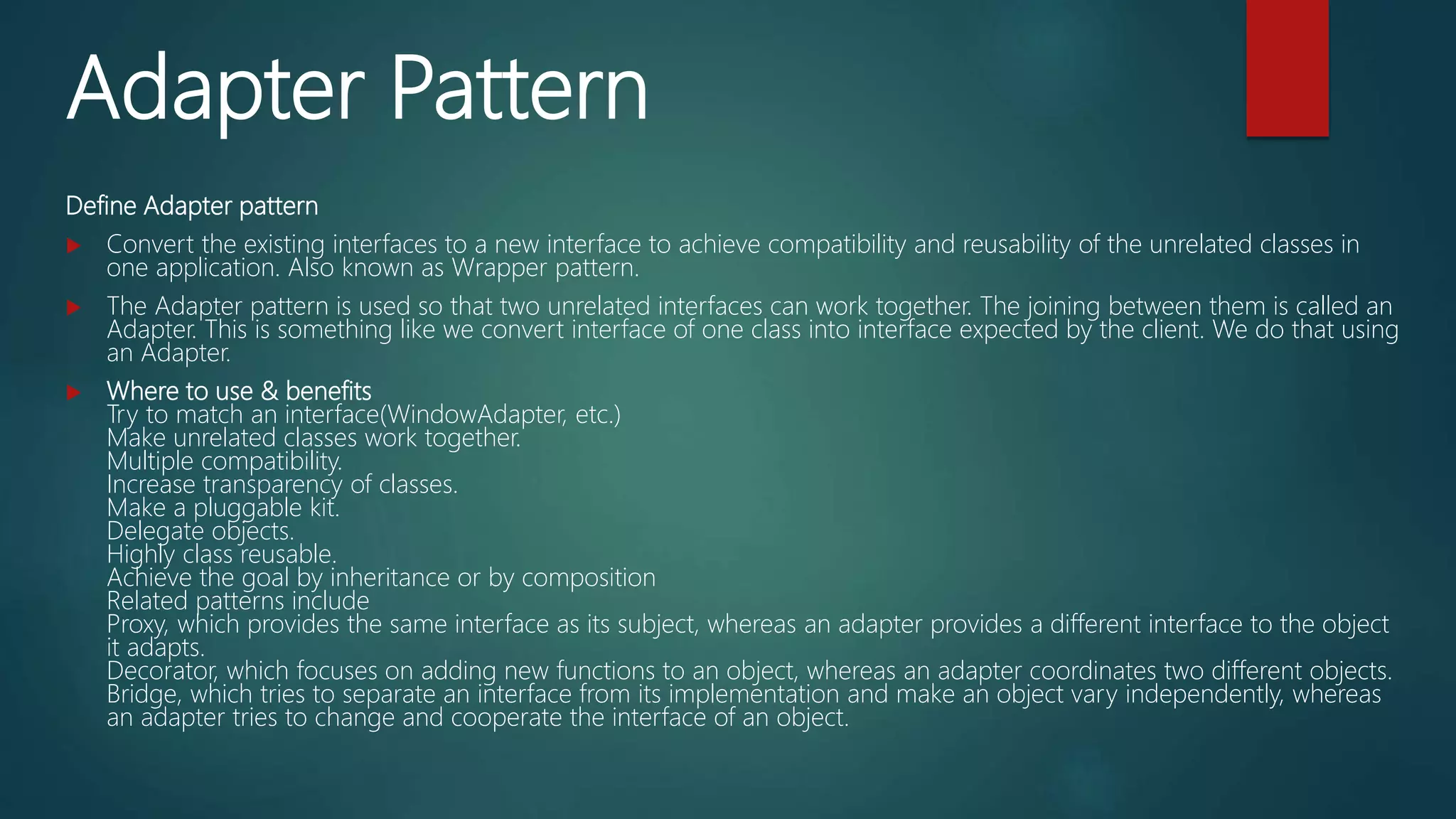 Adapter Pattern

Define Adapter pattern

Convert the existing interfaces to a new interface to achieve compatibility and reusability of the unrelated classes in one application. Also known as Wrapper pattern.

The Adapter pattern is used so that two unrelated interfaces can work together. The joining between them is called an Adapter. This is something like we convert interface of one class into interface expected by the client. We do that using an Adapter.

Where to use & benefits
Try to match an interface(WindowAdapter, etc.)
Make unrelated classes work together.
Multiple compatibility.
Increase transparency of classes.
Make a pluggable kit.
Delegate objects.
Highly class reusable.
Achieve the goal by inheritance or by composition
Related patterns include
Proxy, which provides the same interface as its subject, whereas an adapter provides a different interface to the object it adapts.
Decorator, which focuses on adding new functions to an object, whereas an adapter coordinates two different objects.
Bridge, which tries to separate an interface from its implementation and make an object vary independently, whereas an adapter tries to change and cooperate the interface of an object.